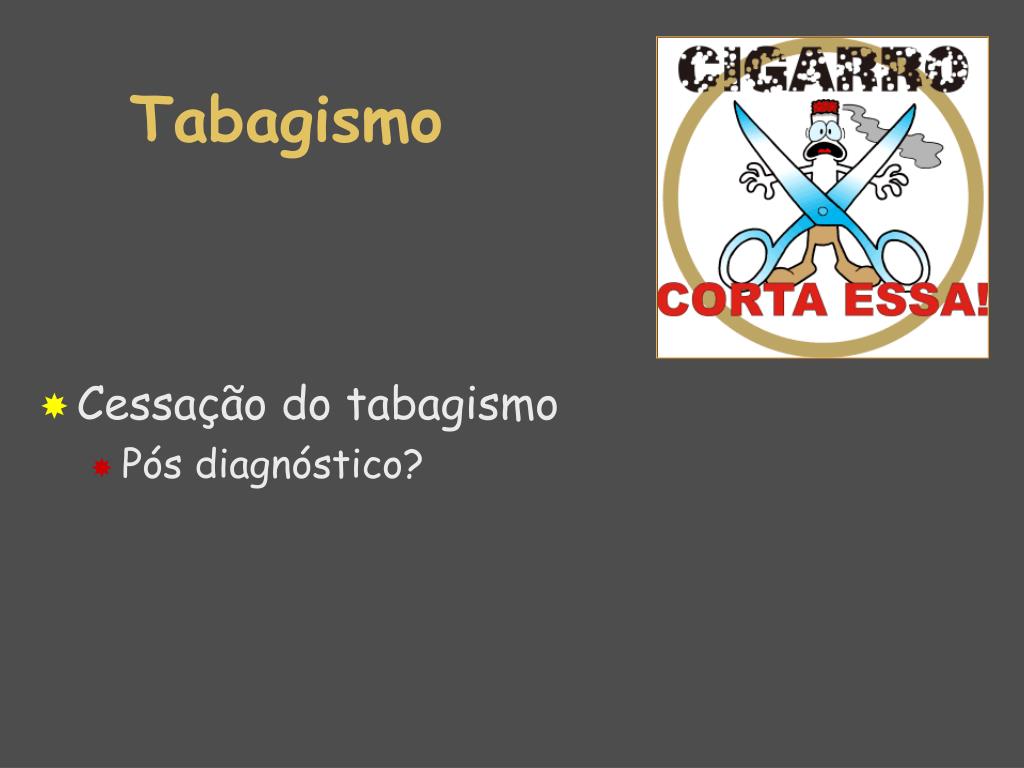 Tabagismo

CIGARRO

CORTA ESSA!

Cessação do tabagismo
Pós diagnóstico?